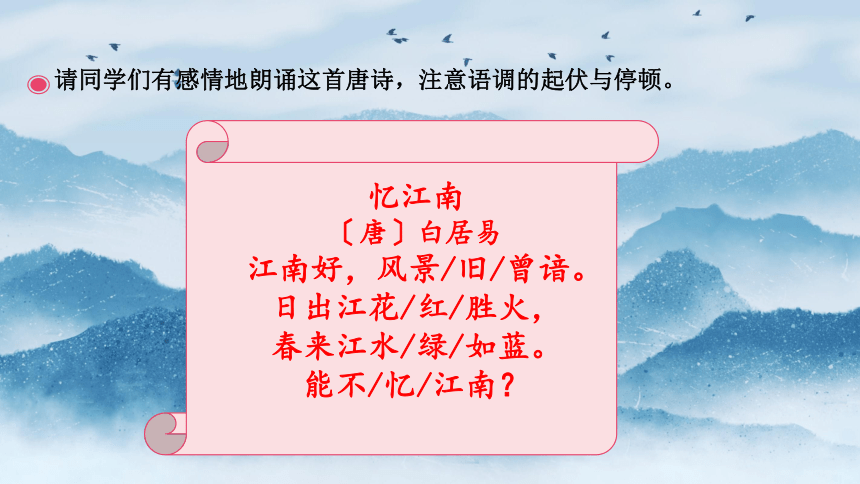 请同学们有感情地朗诵这首唐诗，注意语调的起伏与停顿。

忆江南
〔唐〕白居易
江南好，风景/旧/曾谙。
日出江花/红/胜火，
春来江水/绿/如蓝。
能不/忆/江南？